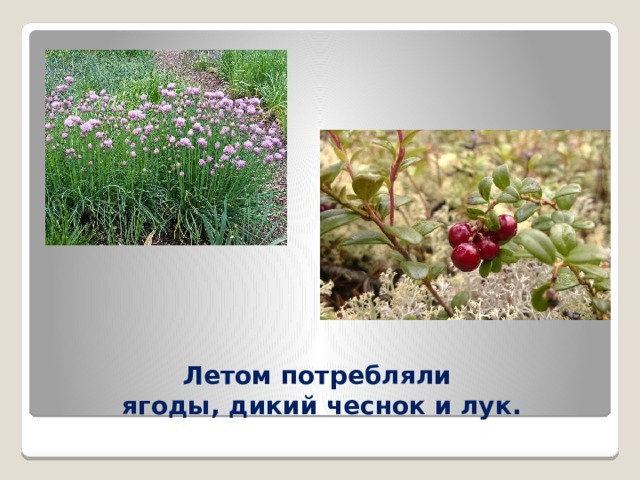 Летом потребляли ягоды, дикий чеснок и лук.